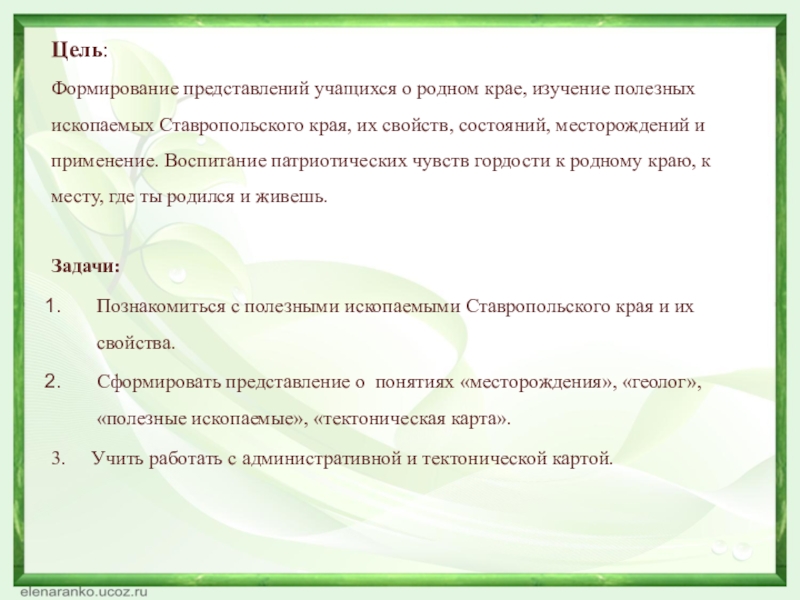 Цель:

Формирование представлений учащихся о родном крае, изучение полезных ископаемых Ставропольского края, их свойств, состояний, месторождений и применение. Воспитание патриотических чувств гордости к родному краю, к месту, где ты родился и живешь.

Задачи:

1. Познакомиться с полезными ископаемыми Ставропольского края и их свойства.

2. Сформировать представление о понятиях «месторождения», «геолог», «полезные ископаемые», «тектоническая карта».

3. Учить работать с административной и тектонической картой.

elenaranko.ucoz.ru